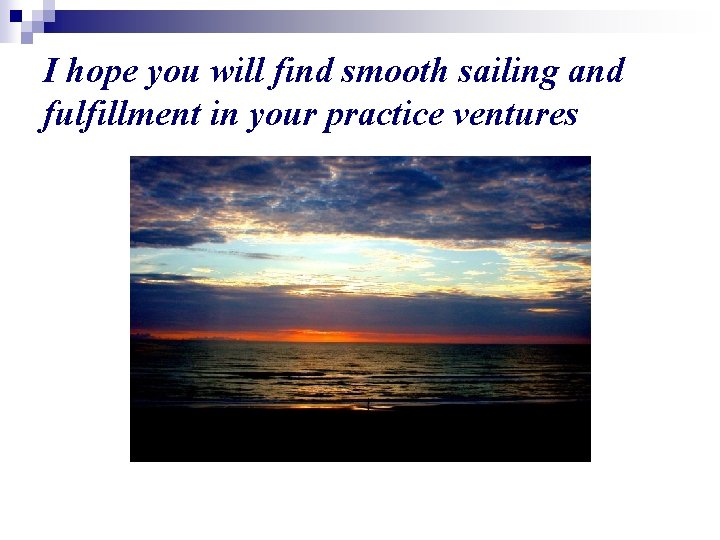 I hope you will find smooth sailing and fulfillment in your practice ventures